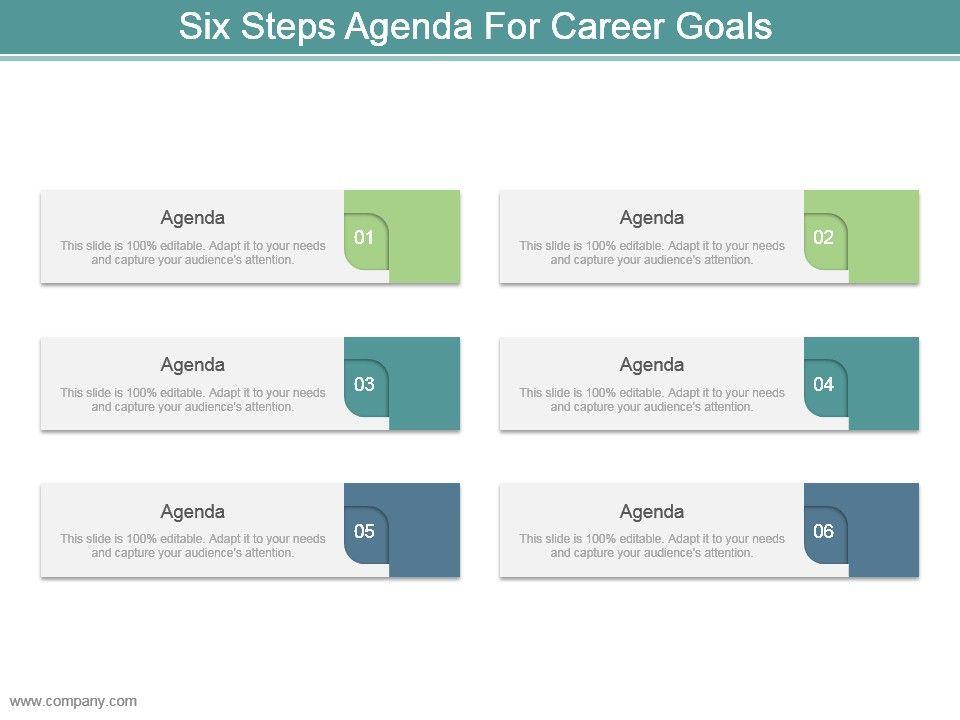 Six Steps Agenda For Career Goals

Agenda
This slide is 100% editable. Adapt it to your needs and capture your audience's attention.
01

Agenda
This slide is 100% editable. Adapt it to your needs and capture your audience's attention.
02

Agenda
This slide is 100% editable. Adapt it to your needs and capture your audience's attention.
03

Agenda
This slide is 100% editable. Adapt it to your needs and capture your audience's attention.
04

Agenda
This slide is 100% editable. Adapt it to your needs and capture your audience's attention.
05

Agenda
This slide is 100% editable. Adapt it to your needs and capture your audience's attention.
06

www.company.com